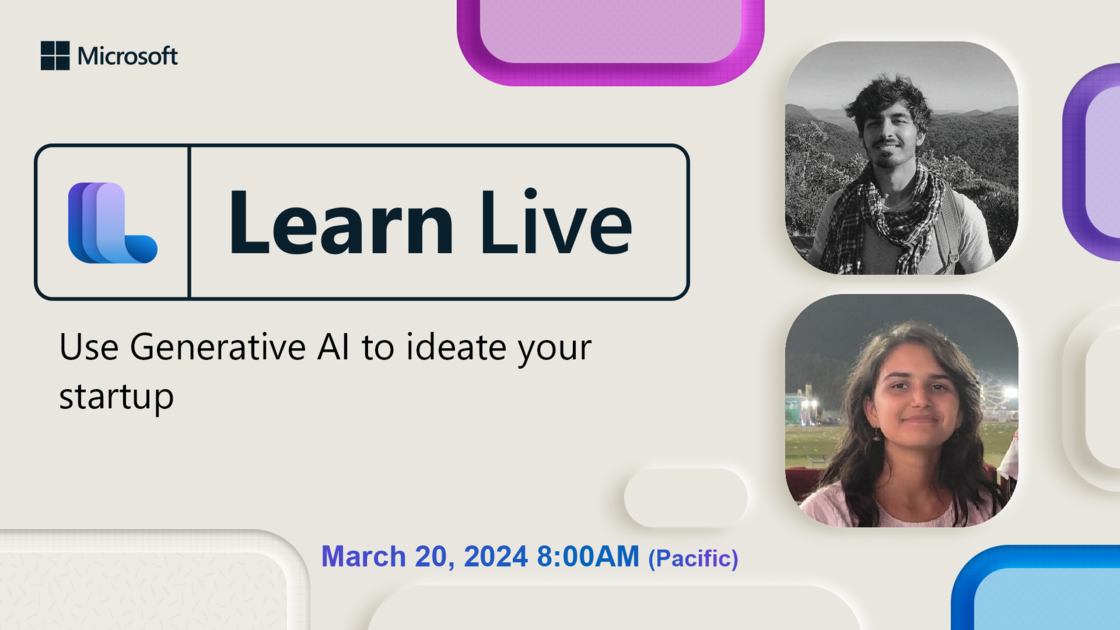 Microsoft

Learn Live

Use Generative AI to ideate your startup

March 20, 2024 8:00AM (Pacific)